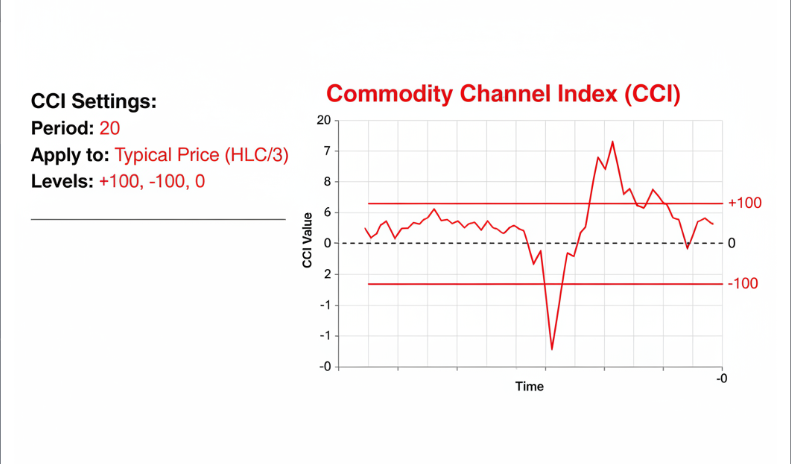 CCI Settings:
Period: 20
Apply to: Typical Price (HLC/3)
Levels: +100, -100, 0

Commodity Channel Index (CCI)

20
7
8
6
0
2
-1
-1
-0

CCI Value

+100
0
-100

Time
-0